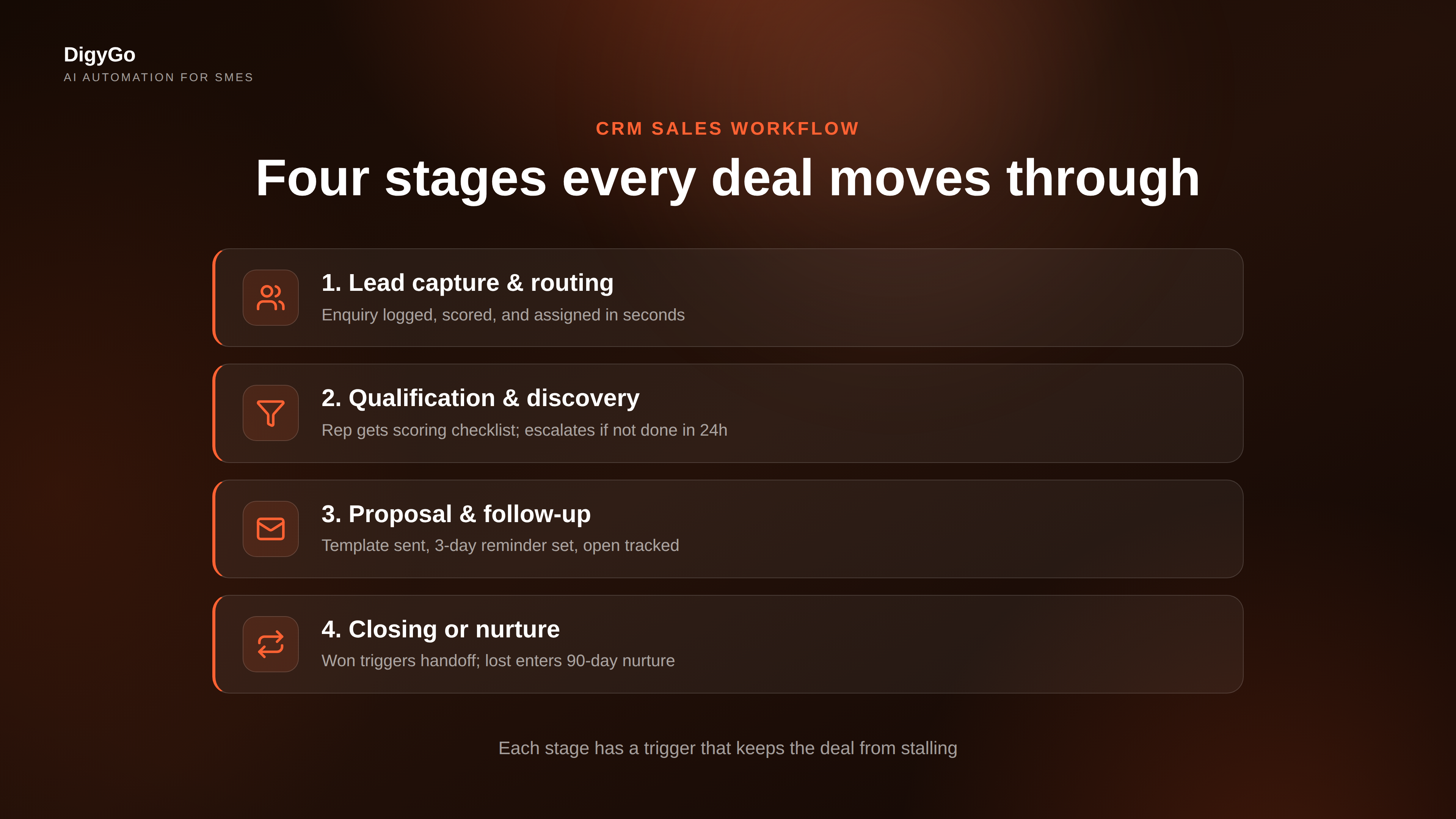 DigyGo
AI AUTOMATION FOR SMES

CRM SALES WORKFLOW

Four stages every deal moves through

1. Lead capture & routing
Enquiry logged, scored, and assigned in seconds

2. Qualification & discovery
Rep gets scoring checklist; escalates if not done in 24h

3. Proposal & follow-up
Template sent, 3-day reminder set, open tracked

4. Closing or nurture
Won triggers handoff; lost enters 90-day nurture

Each stage has a trigger that keeps the deal from stalling